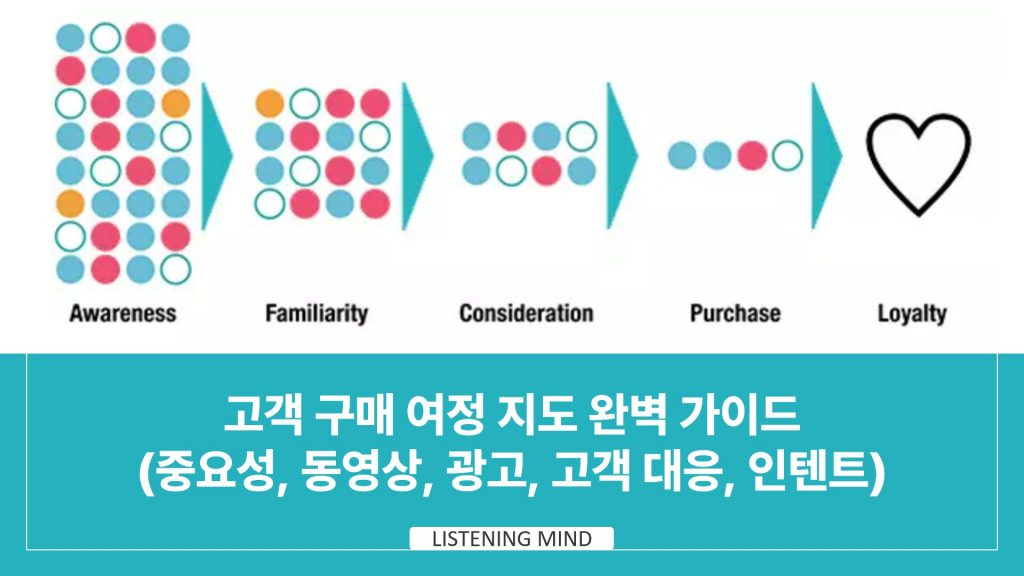 Awareness

Familiarity

Consideration

Purchase

Loyalty

고객 구매 여정 지도 완벽 가이드
(중요성, 동영상, 광고, 고객 대응, 인텐트)

LISTENING MIND